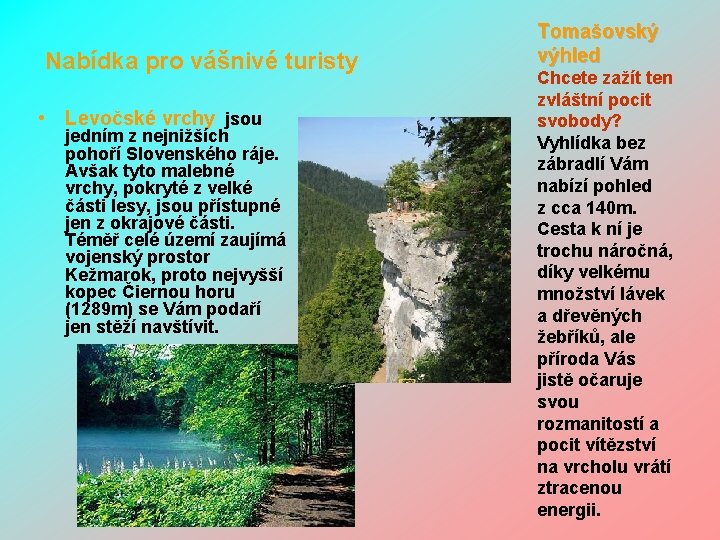 Nabídka pro vášnivé turisty

• Levočské vrchy jsou jedním z nejnižších pohoří Slovenského ráje. Avšak tyto malebné vrchy, pokryté z velké části lesy, jsou přístupné jen z okrajové části. Téměř celé území zaujímá vojenský prostor Kežmarok, proto nejvyšší kopec Čiernou horu (1289m) se Vám podaří jen stěží navštívit.

Tomašovský výhled

Chcete zažít ten zvláštní pocit svobody?

Vyhlídka bez zábradlí Vám nabízí pohled z cca 140m. Cesta k ní je trochu náročná, díky velkému množství lávek a dřevěných žebříků, ale příroda Vás jistě očaruje svou rozmanitostí a pocit vítězství na vrcholu vrátí ztracenou energii.